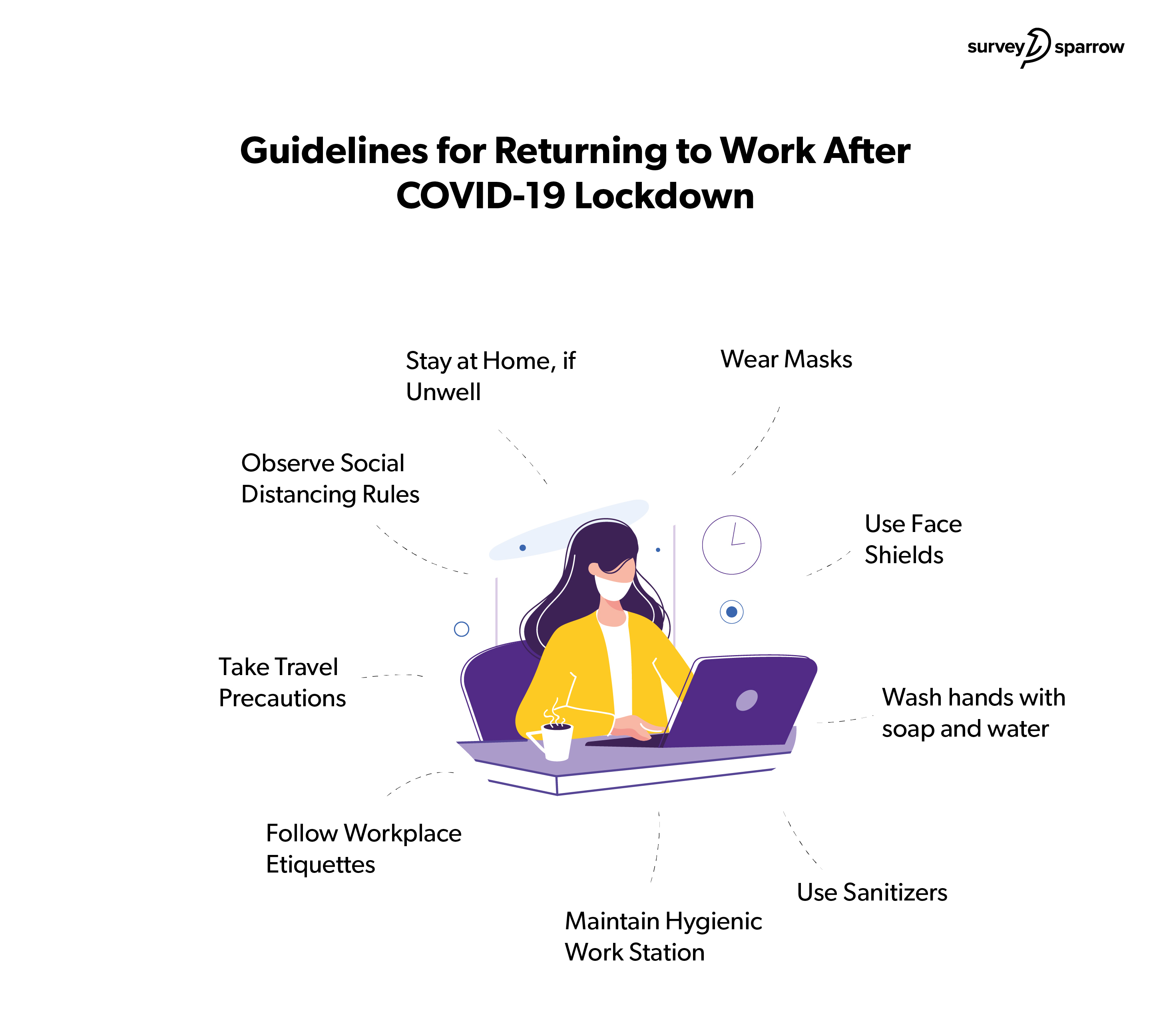 survey sparrow

Guidelines for Returning to Work After COVID-19 Lockdown

Stay at Home, if Unwell

Wear Masks

Observe Social Distancing Rules

Use Face Shields

Take Travel Precautions

Wash hands with soap and water

Follow Workplace Etiquettes

Use Sanitizers

Maintain Hygienic Work Station